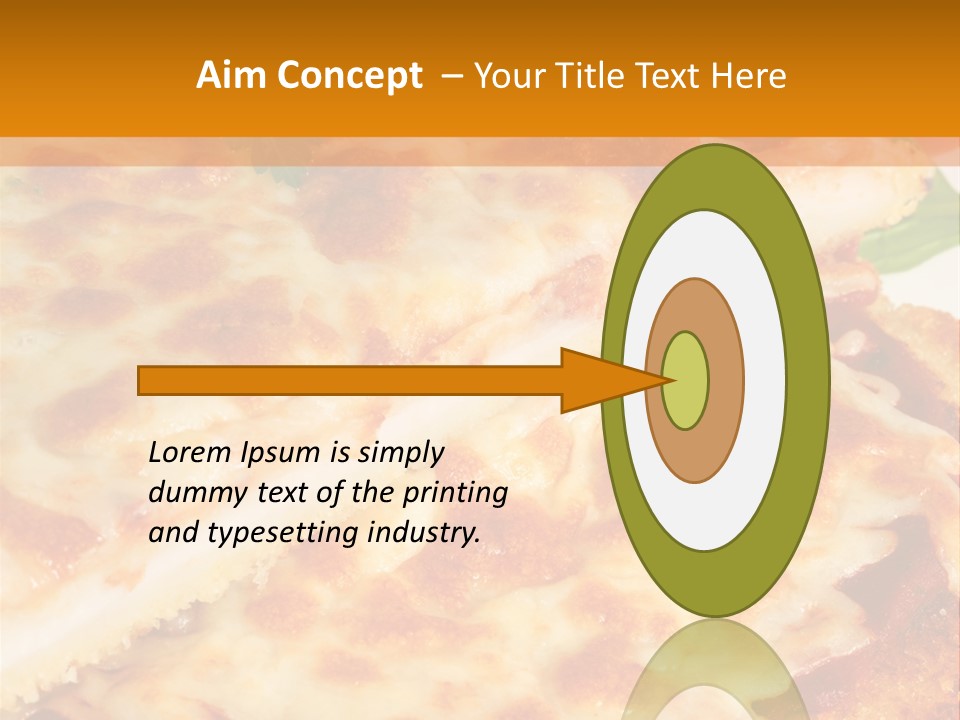 Aim Concept – Your Title Text Here

Lorem Ipsum is simply dummy text of the printing and typesetting industry.